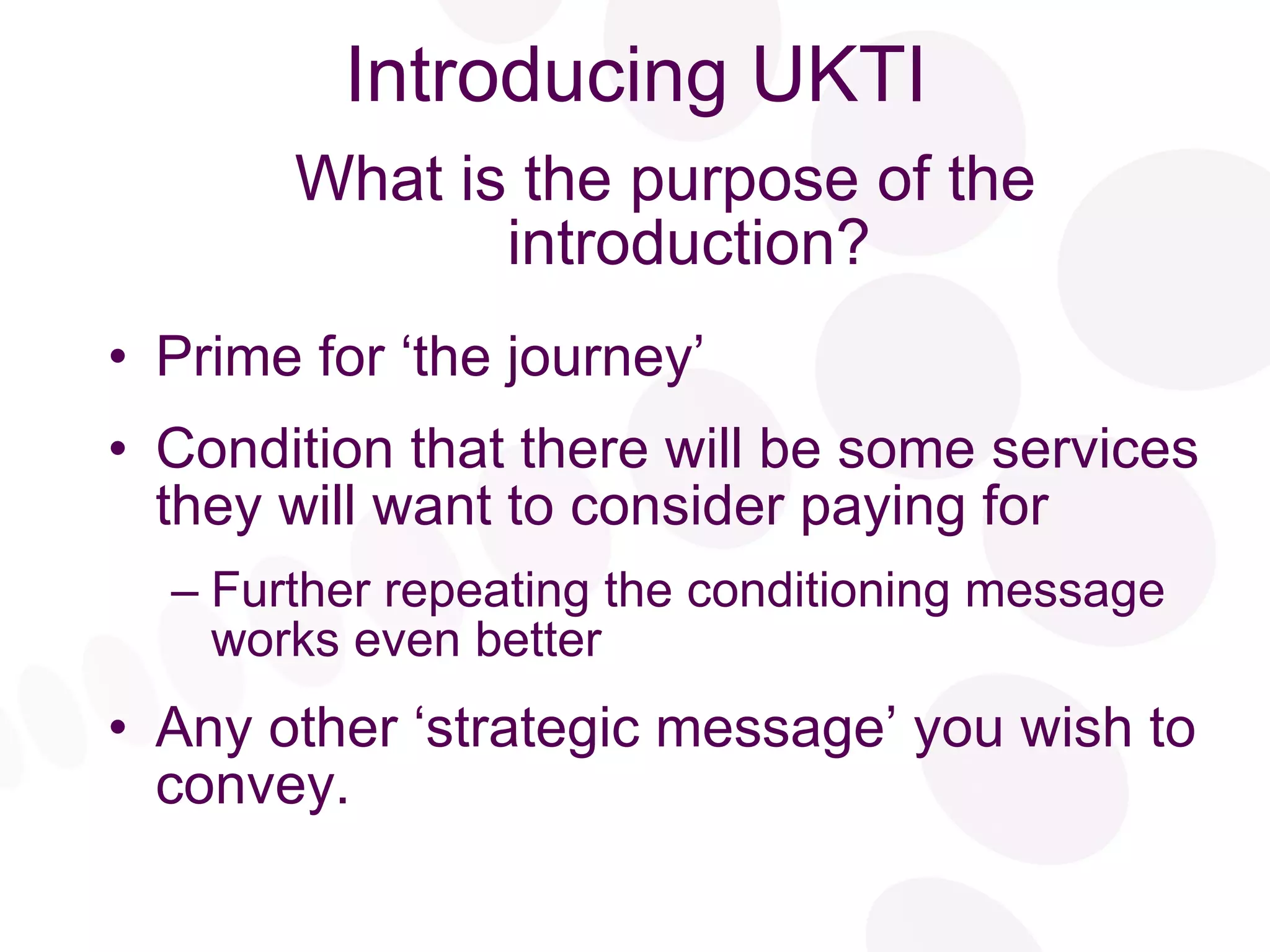 Introducing UKTI

What is the purpose of the introduction?

• Prime for ‘the journey’

• Condition that there will be some services they will want to consider paying for

– Further repeating the conditioning message works even better

• Any other ‘strategic message’ you wish to convey.